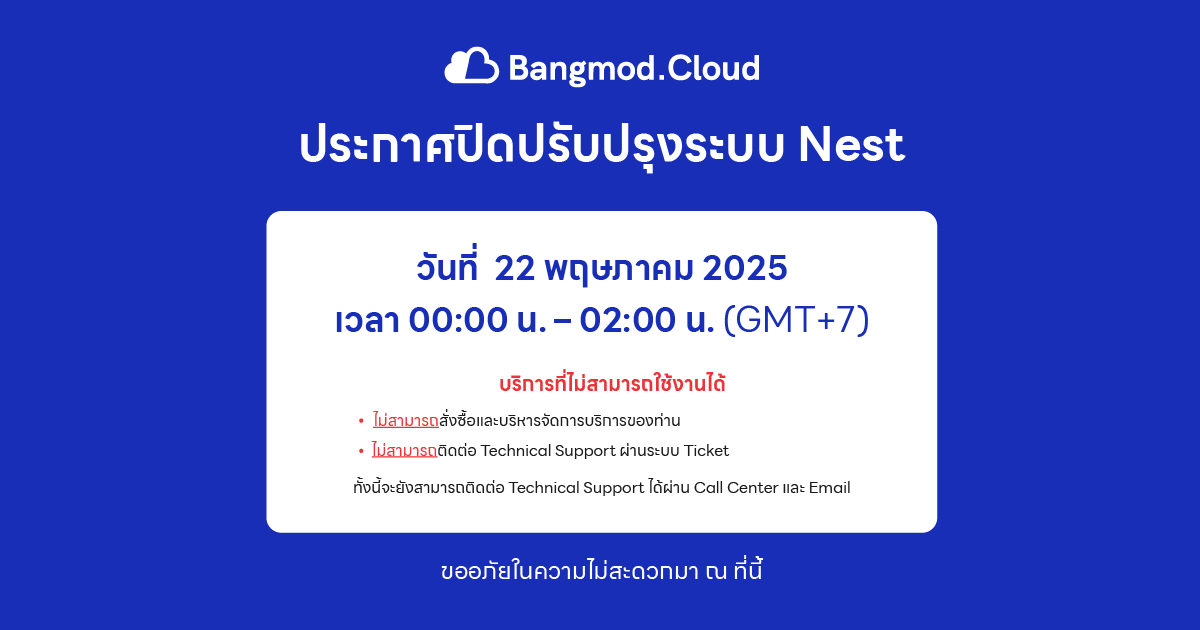 Bangmod.Cloud

ประกาศปิดปรับปรุงระบบ Nest

วันที่ 22 พฤษภาคม 2025
เวลา 00:00 น. – 02:00 น. (GMT+7)

บริการที่ไม่สามารถใช้งานได้

• ไม่สามารถสั่งซื้อและบริหารจัดการบริการของท่าน
• ไม่สามารถติดต่อ Technical Support ผ่านระบบ Ticket

ทั้งนี้จะยังสามารถติดต่อ Technical Support ได้ผ่าน Call Center และ Email

ขออภัยในความไม่สะดวกมา ณ ที่นี้